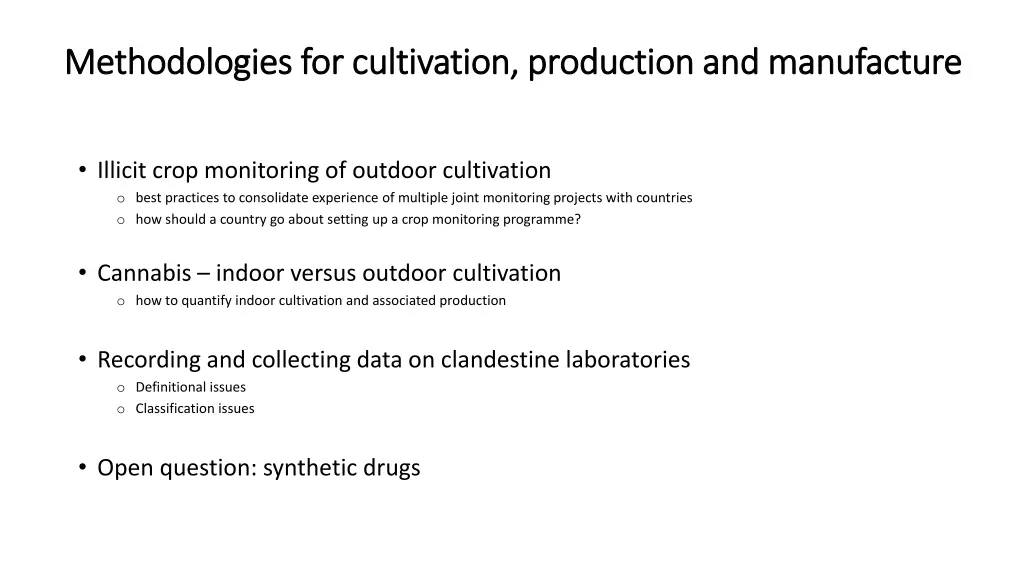 Methodologies for cultivation, production and manufacture

• Illicit crop monitoring of outdoor cultivation
o best practices to consolidate experience of multiple joint monitoring projects with countries
o how should a country go about setting up a crop monitoring programme?

• Cannabis – indoor versus outdoor cultivation
o how to quantify indoor cultivation and associated production

• Recording and collecting data on clandestine laboratories
o Definitional issues
o Classification issues

• Open question: synthetic drugs